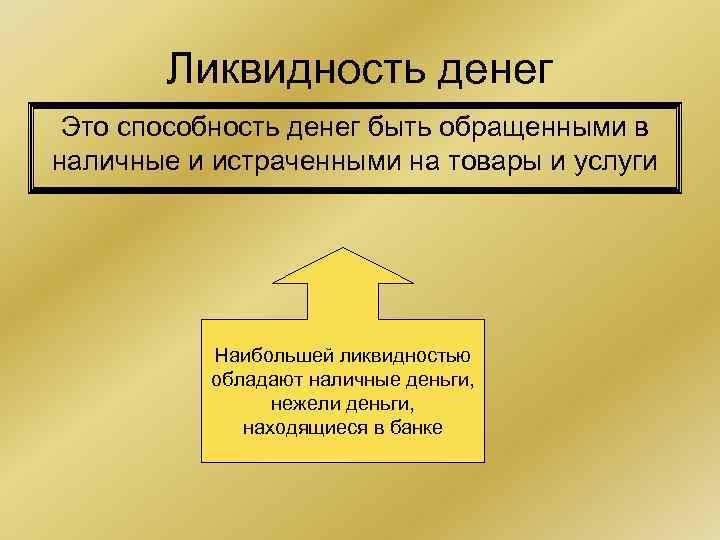 Ликвидность денег

Это способность денег быть обращенными в наличные и истраченными на товары и услуги

Наибольшей ликвидностью обладают наличные деньги, нежели деньги, находящиеся в банке